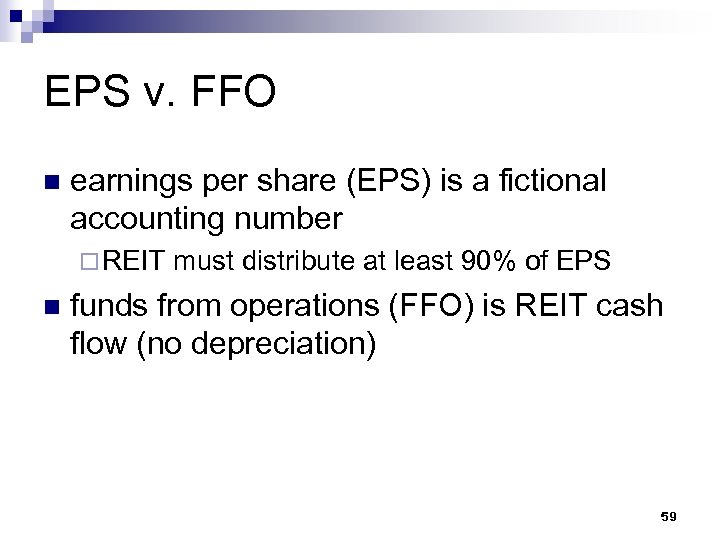 EPS v. FFO

- earnings per share (EPS) is a fictional accounting number
  - REIT must distribute at least 90% of EPS
- funds from operations (FFO) is REIT cash flow (no depreciation)

59